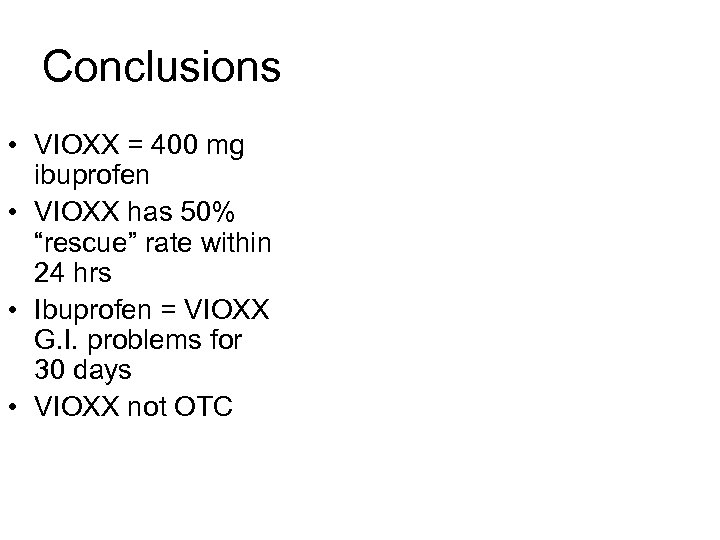 Conclusions

• VIOXX = 400 mg ibuprofen
• VIOXX has 50% “rescue” rate within 24 hrs
• Ibuprofen = VIOXX G.I. problems for 30 days
• VIOXX not OTC